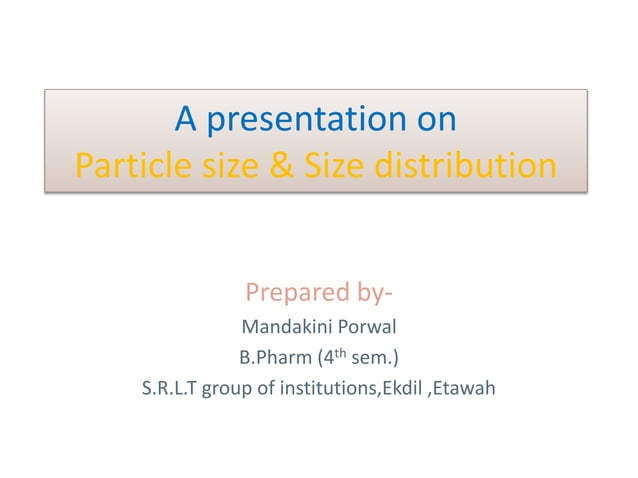 A presentation on
Particle size & Size distribution

Prepared by-
Mandakini Porwal
B.Pharm (4$^{th}$ sem.)
S.R.L.T group of institutions,Ekdil ,Etawah